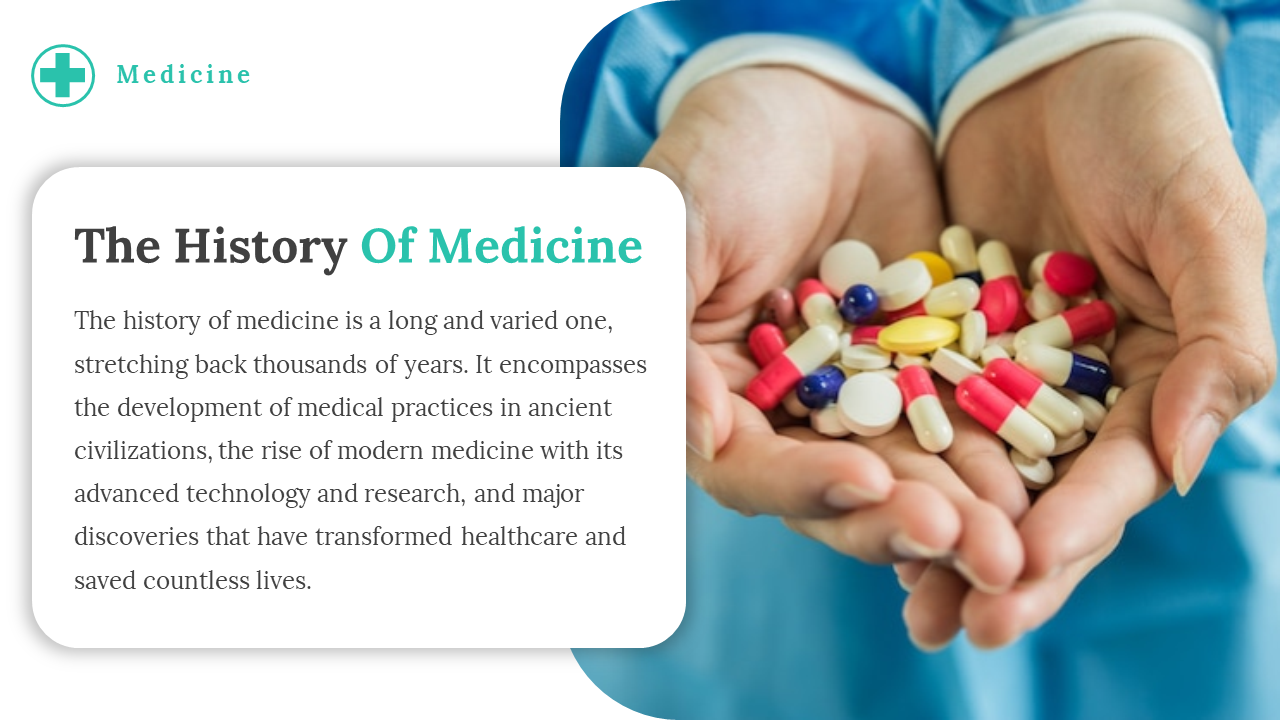 Medicine

The History Of Medicine

The history of medicine is a long and varied one, stretching back thousands of years. It encompasses the development of medical practices in ancient civilizations, the rise of modern medicine with its advanced technology and research, and major discoveries that have transformed healthcare and saved countless lives.